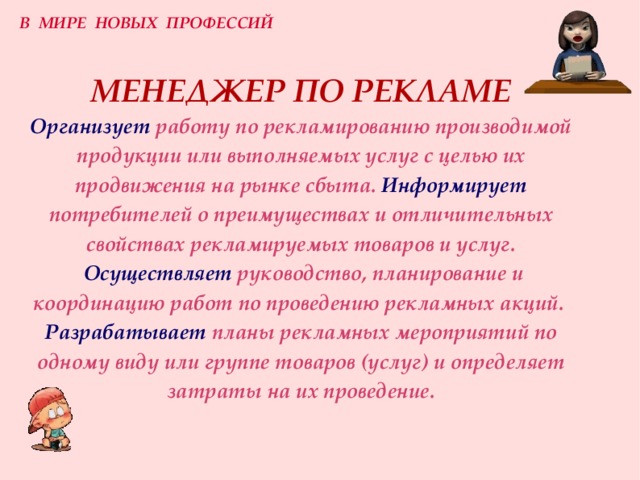 В МИРЕ НОВЫХ ПРОФЕССИЙ

МЕНЕДЖЕР ПО РЕКЛАМЕ

Организует работу по рекламированию производимой продукции или выполняемых услуг с целью их продвижения на рынке сбыта. Информирует потребителей о преимуществах и отличительных свойствах рекламируемых товаров и услуг. Осуществляет руководство, планирование и координацию работ по проведению рекламных акций. Разрабатывает планы рекламных мероприятий по одному виду или группе товаров (услуг) и определяет затраты на их проведение.